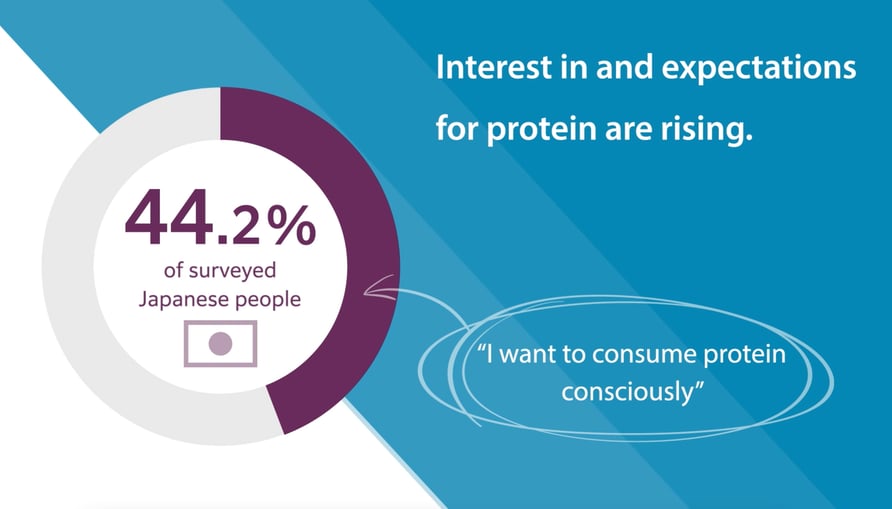 Interest in and expectations for protein are rising.

44.2%
of surveyed
Japanese people

“I want to consume protein consciously”